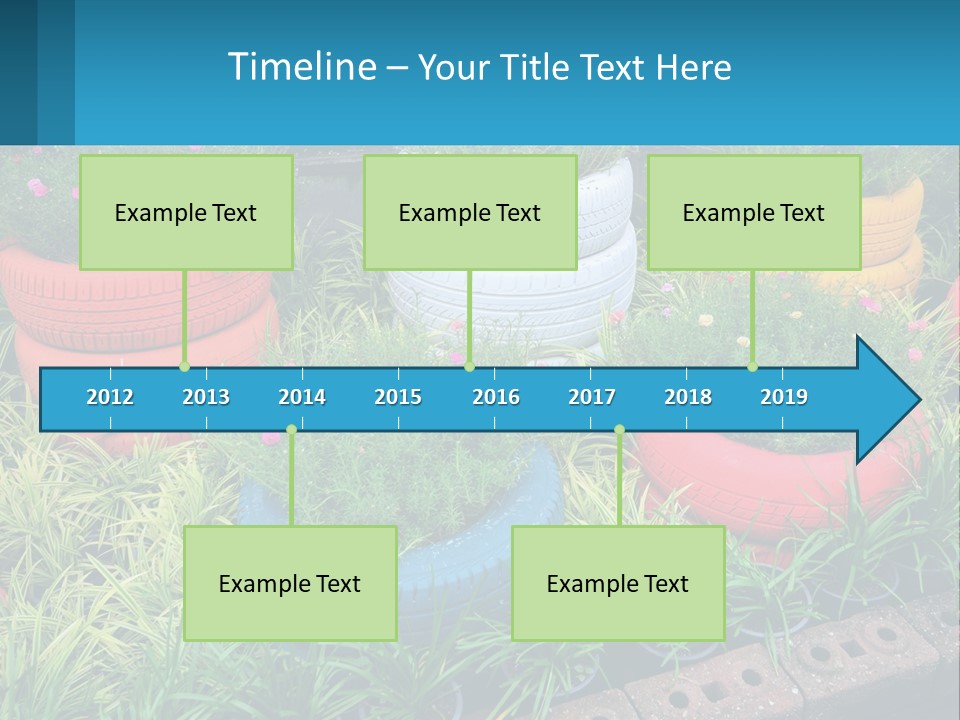 Timeline – Your Title Text Here

Example Text

Example Text

Example Text

2012 2013 2014 2015 2016 2017 2018 2019

Example Text

Example Text